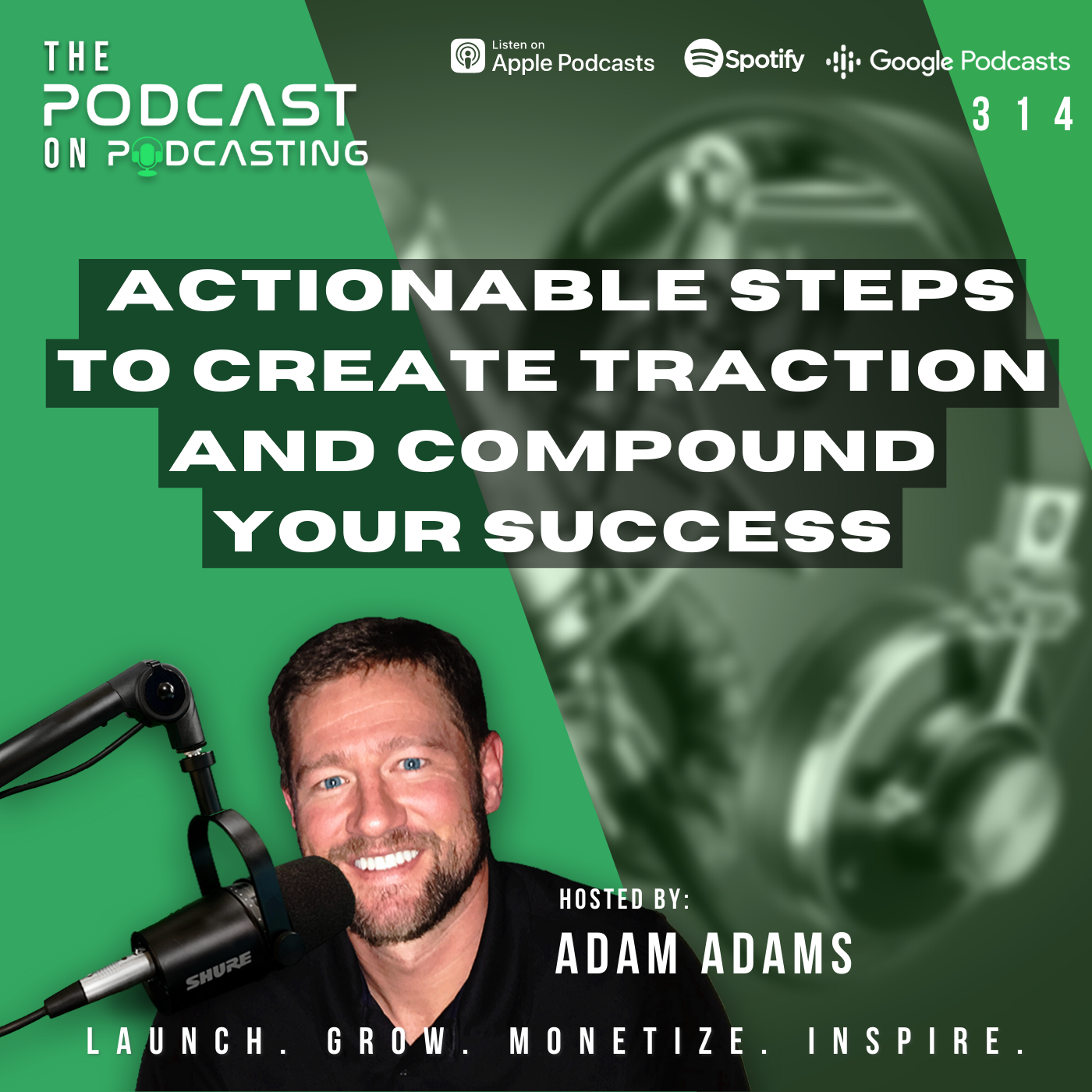 THE PODCAST ON PODCASTING

Listen on Apple Podcasts

Spotify

Google Podcasts

314

ACTIONABLE STEPS TO CREATE TRACTION AND COMPOUND YOUR SUCCESS

SHURE

HOSTED BY:

ADAM ADAMS

LAUNCH. GROW. MONETIZE. INSPIRE.